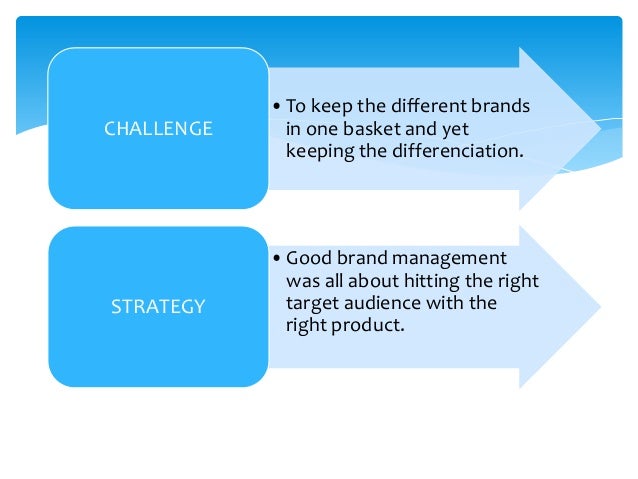 CHALLENGE

• To keep the different brands in one basket and yet keeping the differenciation.

STRATEGY

• Good brand management was all about hitting the right target audience with the right product.